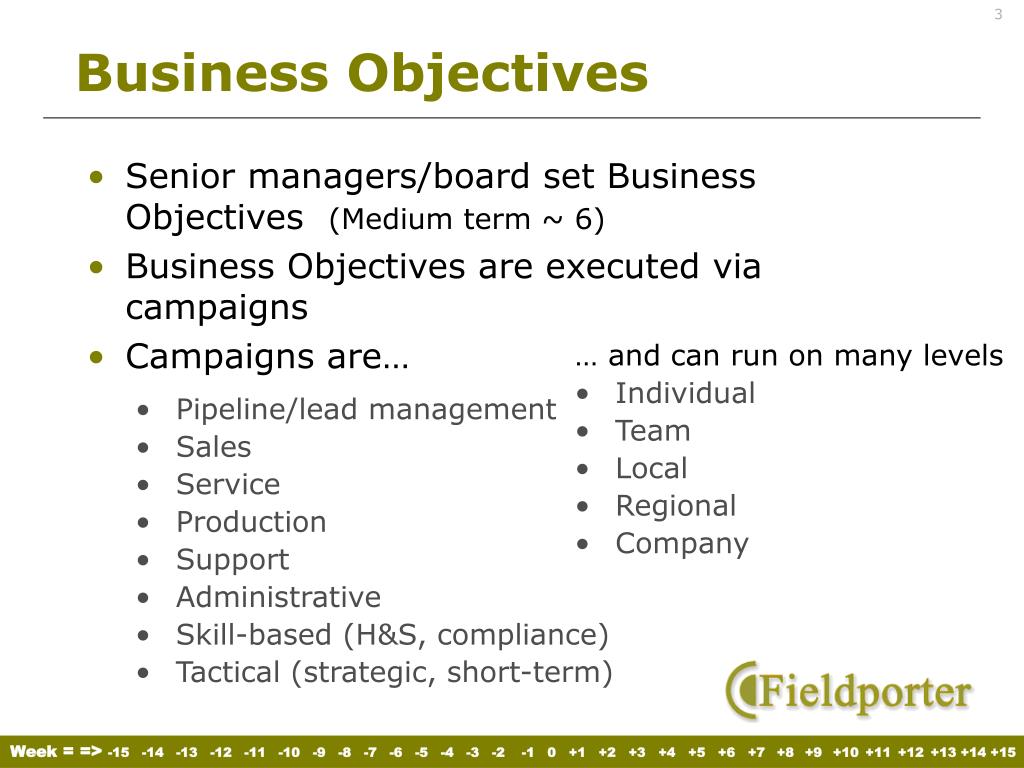 3

Business Objectives

• Senior managers/board set Business Objectives (Medium term ~ 6)
• Business Objectives are executed via campaigns
• Campaigns are…
  • Pipeline/lead management
  • Sales
  • Service
  • Production
  • Support
  • Administrative
  • Skill-based (H&S, compliance)
  • Tactical (strategic, short-term)

… and can run on many levels
• Individual
• Team
• Local
• Regional
• Company

Fieldporter

Week = => -15 -14 -13 -12 -11 -10 -9 -8 -7 -6 -5 -4 -3 -2 -1 0 +1 +2 +3 +4 +5 +6 +7 +8 +9 +10 +11 +12 +13 +14 +15